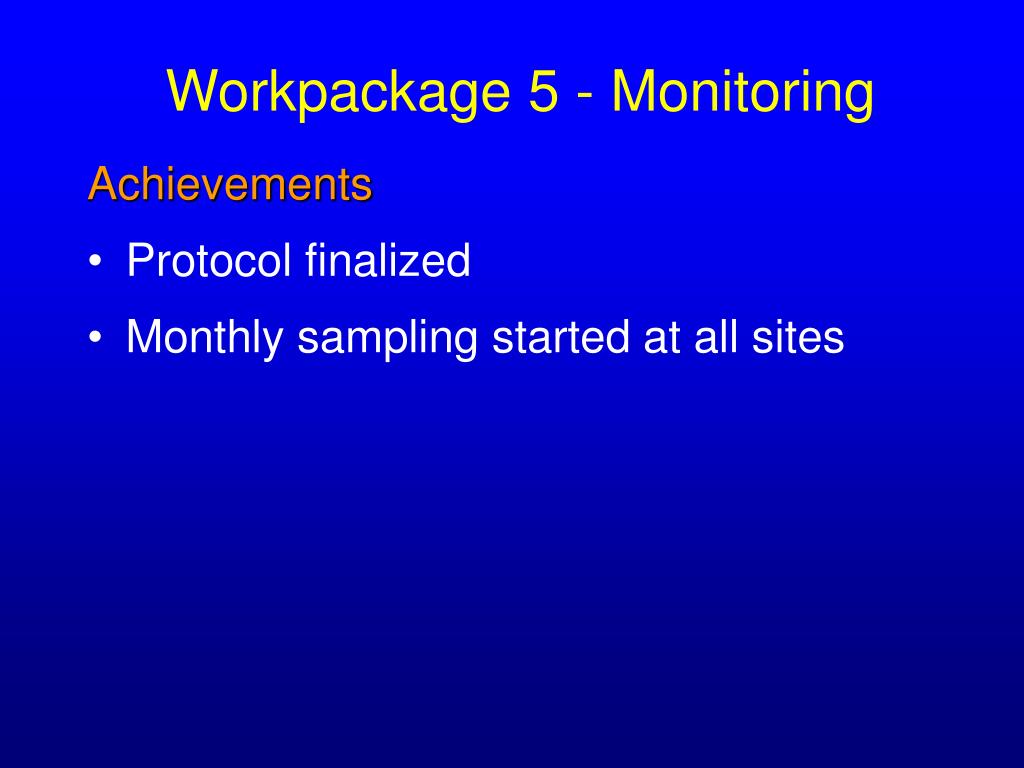 Workpackage 5 - Monitoring

Achievements

• Protocol finalized

• Monthly sampling started at all sites